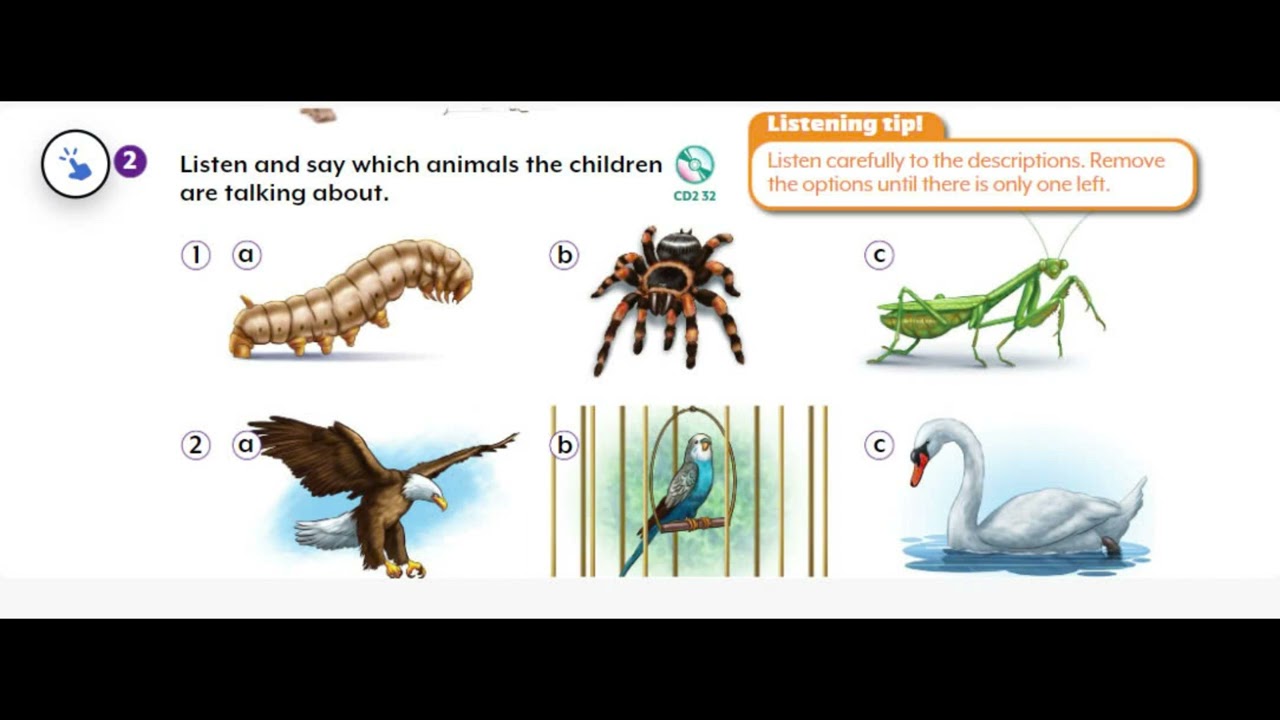 2 Listen and say which animals the children are talking about.

CD2 32

Listening tip!

Listen carefully to the descriptions. Remove the options until there is only one left.

1 a

b

c

2 a

b

c